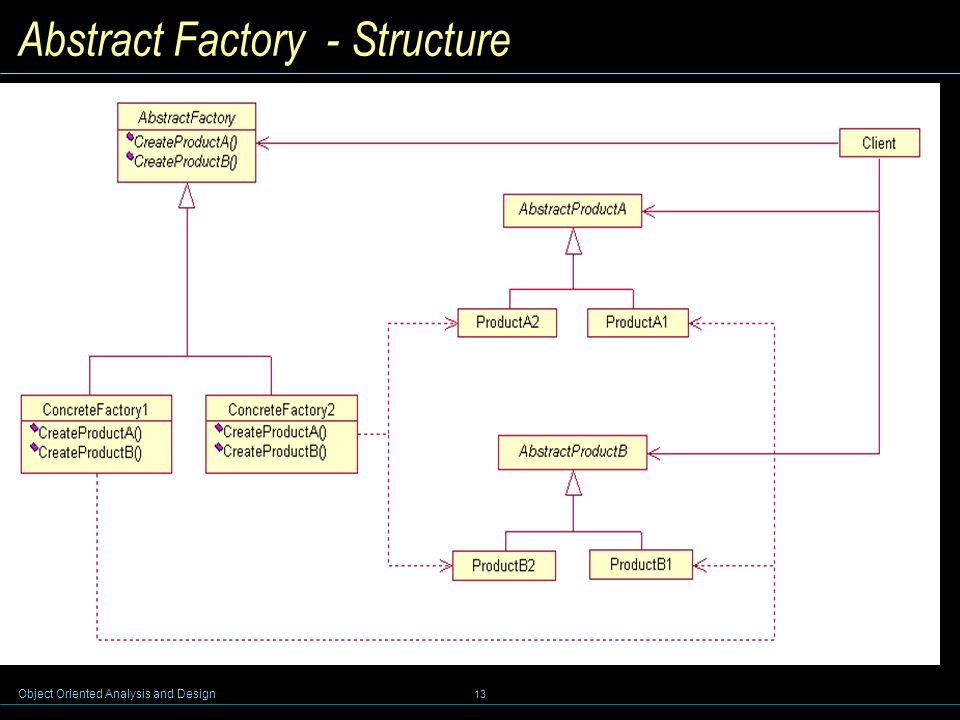 Abstract Factory - Structure

AbstractFactory
CreateProductA()
CreateProductB()

Client

AbstractProductA

ProductA2

ProductA1

ConcreteFactory1
CreateProductA()
CreateProductB()

ConcreteFactory2
CreateProductA()
CreateProductB()

AbstractProductB

ProductB2

ProductB1

Object Oriented Analysis and Design

13